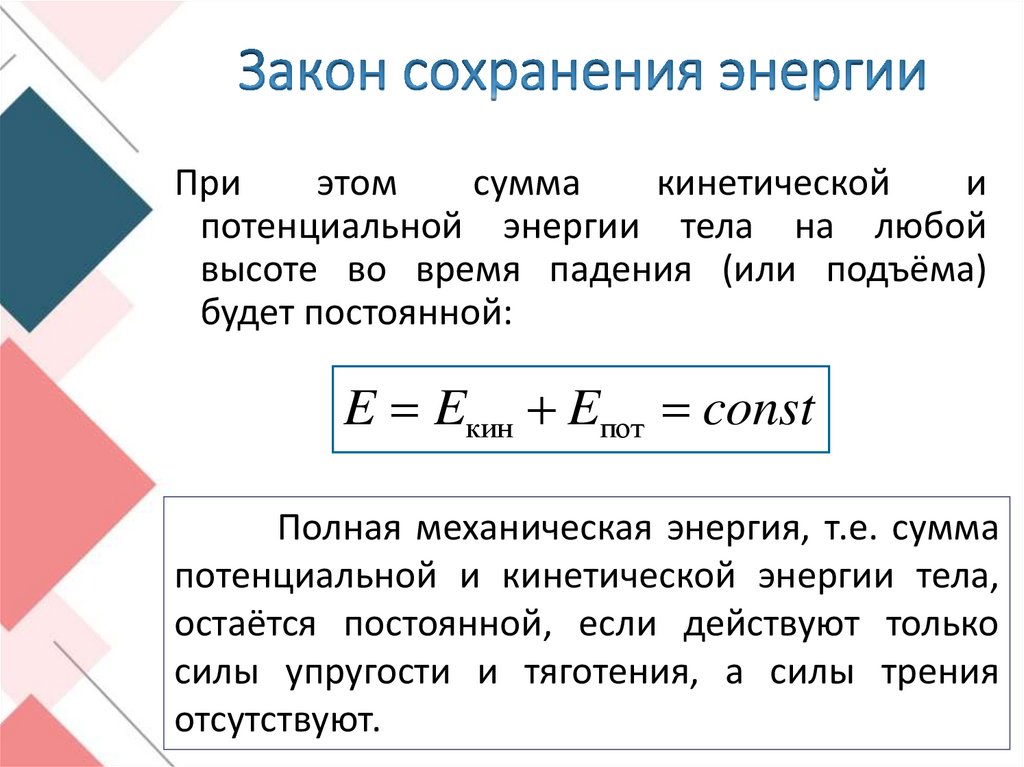 Закон сохранения энергии

При этом сумма кинетической и потенциальной энергии тела на любой высоте во время падения (или подъёма) будет постоянной:

$E = E_{кин} + E_{пот} = const$

Полная механическая энергия, т.е. сумма потенциальной и кинетической энергии тела, остаётся постоянной, если действуют только силы упругости и тяготения, а силы трения отсутствуют.